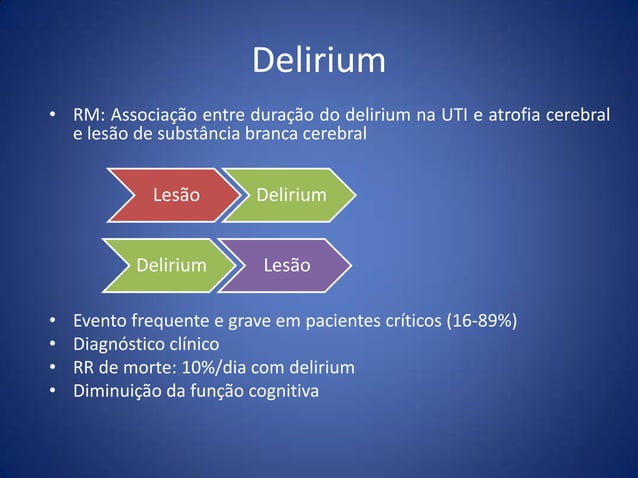 Delirium

• RM: Associação entre duração do delirium na UTI e atrofia cerebral e lesão de substância branca cerebral

Lesão
Delirium

Delirium
Lesão

• Evento frequente e grave em pacientes críticos (16-89%)
• Diagnóstico clínico
• RR de morte: 10%/dia com delirium
• Diminuição da função cognitiva